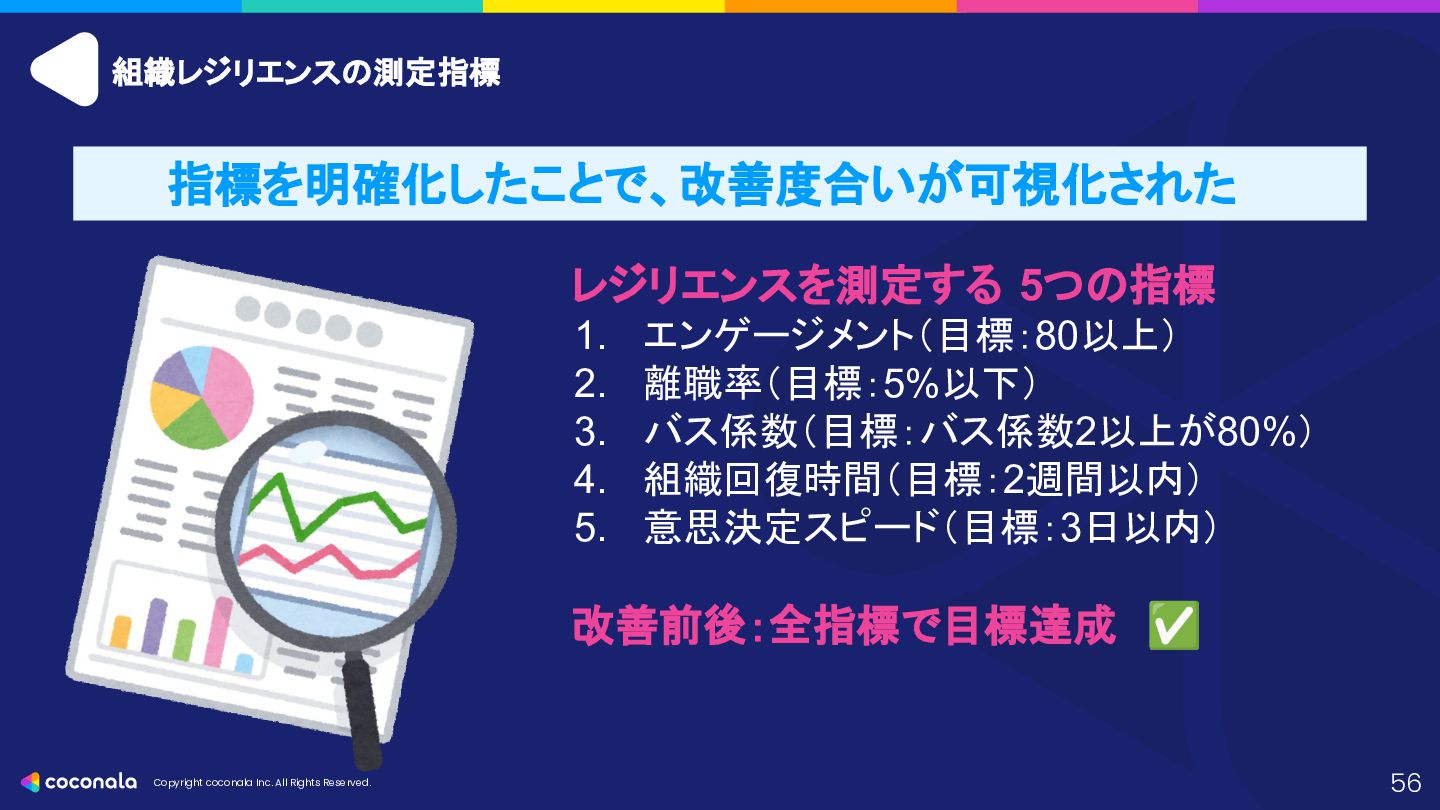 組織レジリエンスの測定指標

指標を明確化したことで、改善度合いが可視化された

レジリエンスを測定する 5つの指標
1. エンゲージメント（目標：80以上）
2. 離職率（目標：5%以下）
3. バス係数（目標：バス係数2以上が80%）
4. 組織回復時間（目標：2週間以内）
5. 意思決定スピード（目標：3日以内）

改善前後：全指標で目標達成 ✅

coconala Copyright coconala Inc. All Rights Reserved.

56